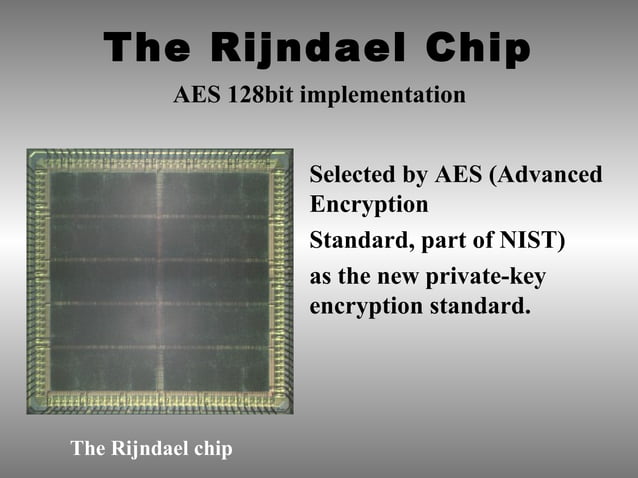 The Rijndael Chip

AES 128bit implementation

Selected by AES (Advanced Encryption

Standard, part of NIST)

as the new private-key encryption standard.

The Rijndael chip